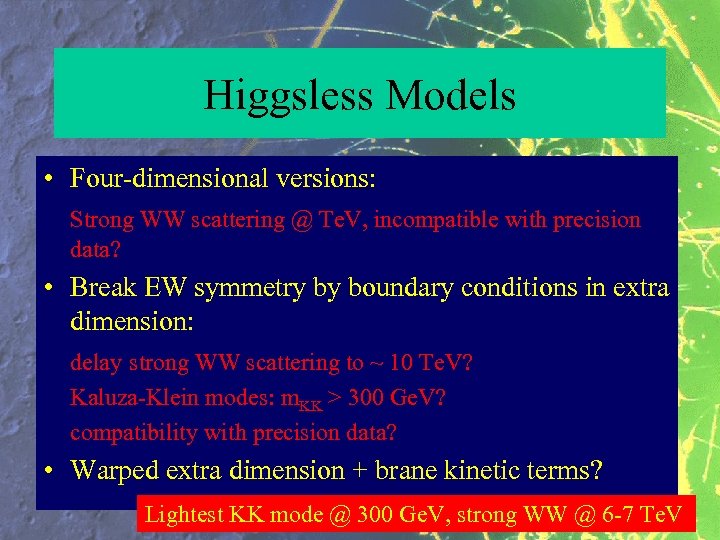 Higgsless Models

• Four-dimensional versions:

Strong WW scattering @ TeV, incompatible with precision data?

• Break EW symmetry by boundary conditions in extra dimension:

delay strong WW scattering to ~ 10 TeV?

Kaluza-Klein modes: $m_{KK}$ > 300 GeV?

compatibility with precision data?

• Warped extra dimension + brane kinetic terms?

Lightest KK mode @ 300 GeV, strong WW @ 6-7 TeV